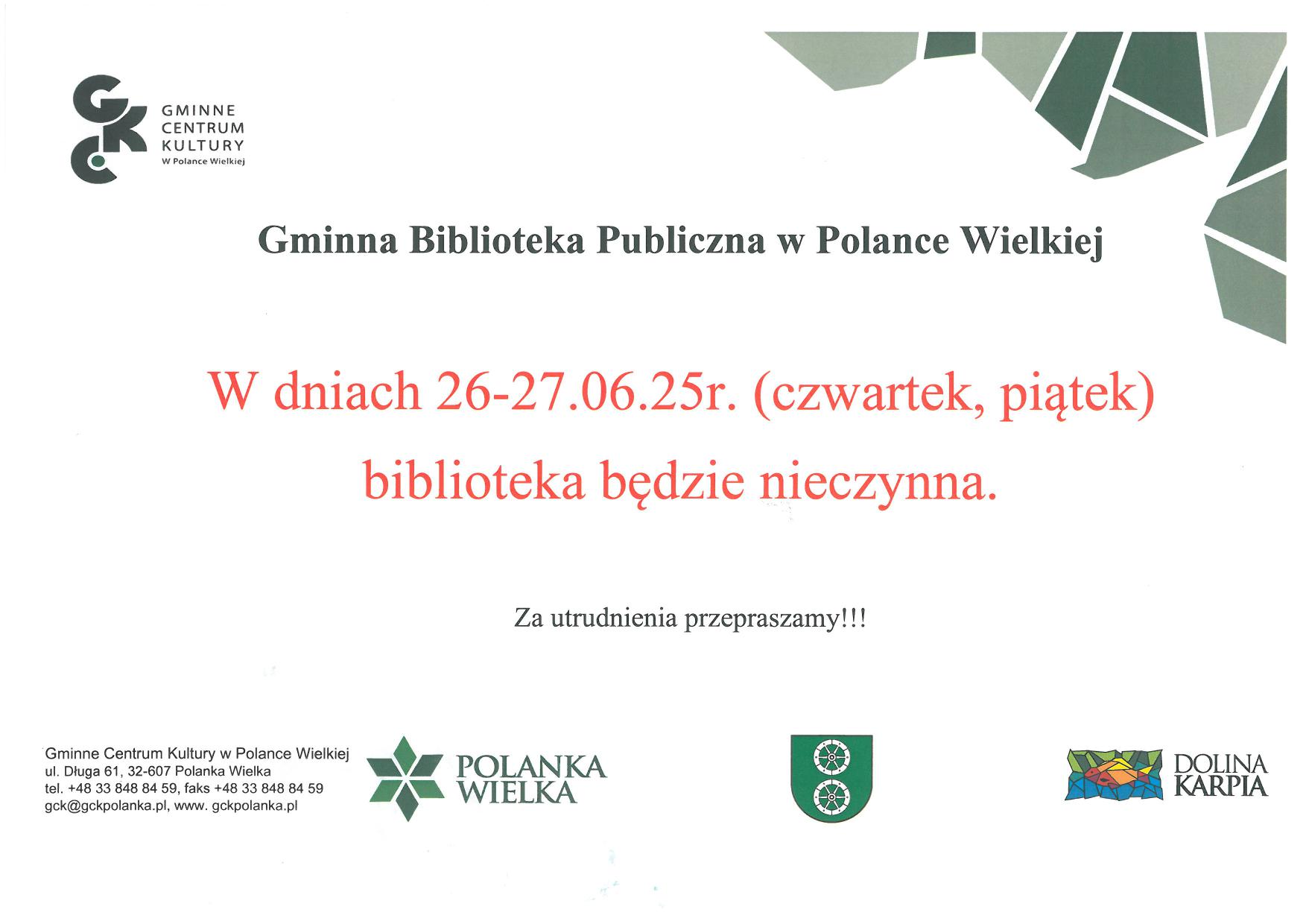 GCK GMINNE CENTRUM KULTURY W Polance Wielkiej

Gminna Biblioteka Publiczna w Polance Wielkiej

W dniach 26-27.06.25r. (czwartek, piątek) biblioteka będzie nieczynna.

Za utrudnienia przepraszamy!!!

Gminne Centrum Kultury w Polance Wielkiej
ul. Długa 61, 32-607 Polanka Wielka
tel. +48 33 848 84 59, faks +48 33 848 84 59
gck@gckpolanka.pl, www. gckpolanka.pl

POLANKA WIELKA

DOLINA KARPIA